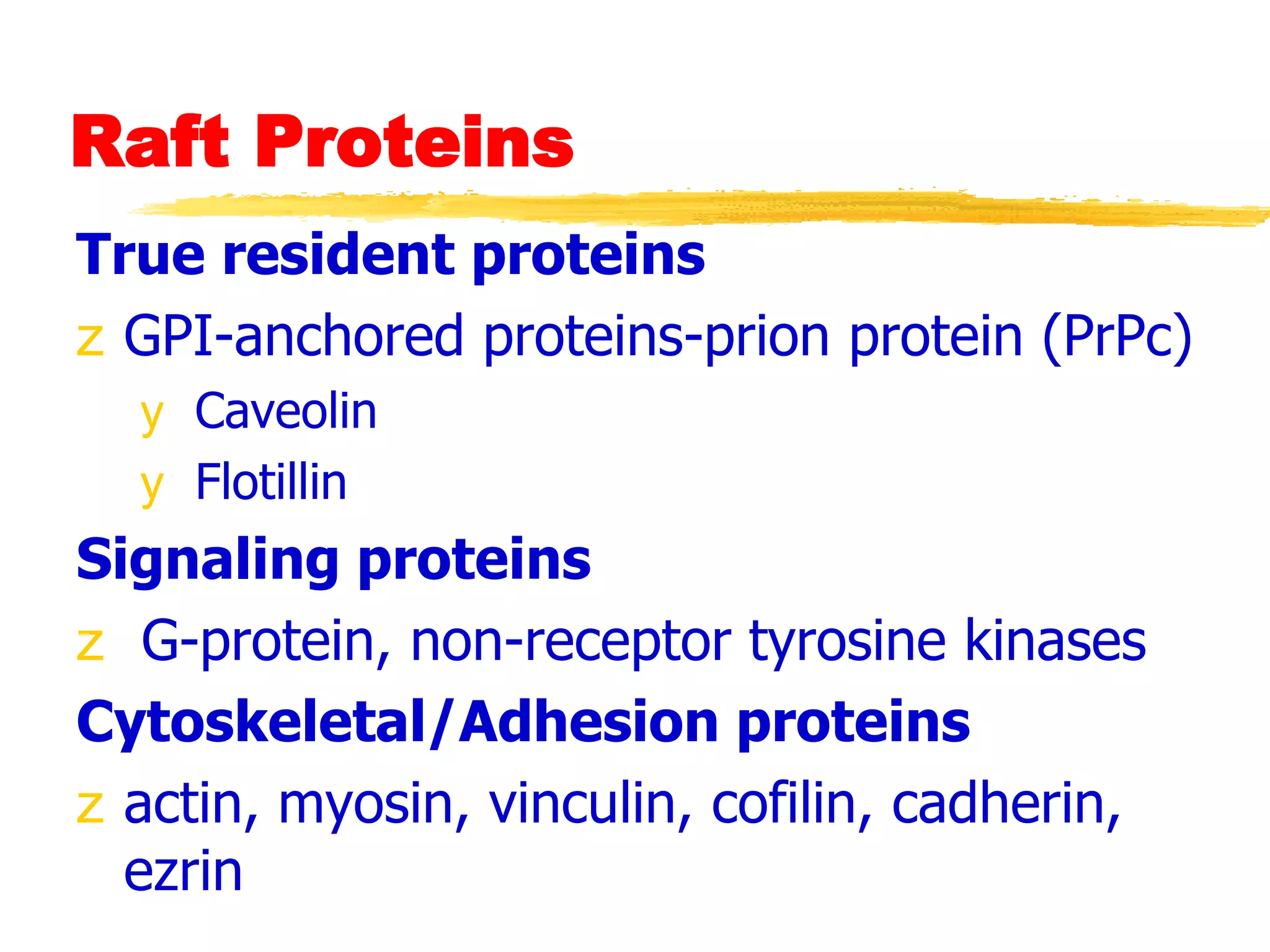 Raft Proteins

True resident proteins

z GPI-anchored proteins-prion protein (PrPc)

y Caveolin

y Flotillin

Signaling proteins

z G-protein, non-receptor tyrosine kinases

Cytoskeletal/Adhesion proteins

z actin, myosin, vinculin, cofilin, cadherin, ezrin